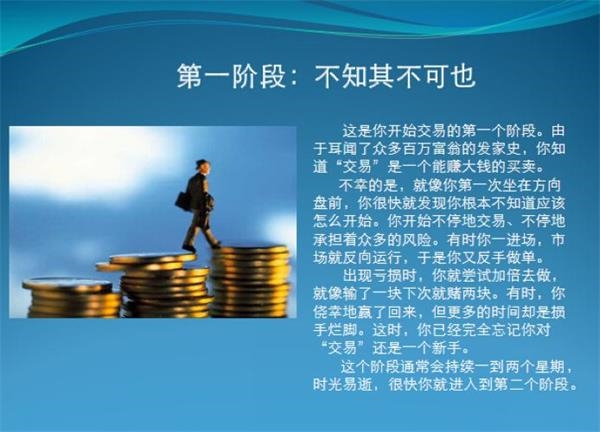 第一阶段：不知其不可也

这是你开始交易的第一个阶段。由于耳闻了众多百万富翁的发家史，你知道“交易”是一个能赚大钱的买卖。

不幸的是，就像你第一次坐在方向盘前，你很快就发现你根本不知道应该怎么开始。你开始不停地交易、不停地承担着众多的风险。有时你一进场，市场就反向运行，于是你又反手做单。

出现亏损时，你就尝试加倍去做，就像输了一块下次就赌两块。有时，你侥幸地赢了回来，但更多的时间却是损手烂脚。这时，你已经完全忘记你对“交易”还是一个新手。

这个阶段通常会持续一到两个星期，时光易逝，很快你就进入到第二个阶段。